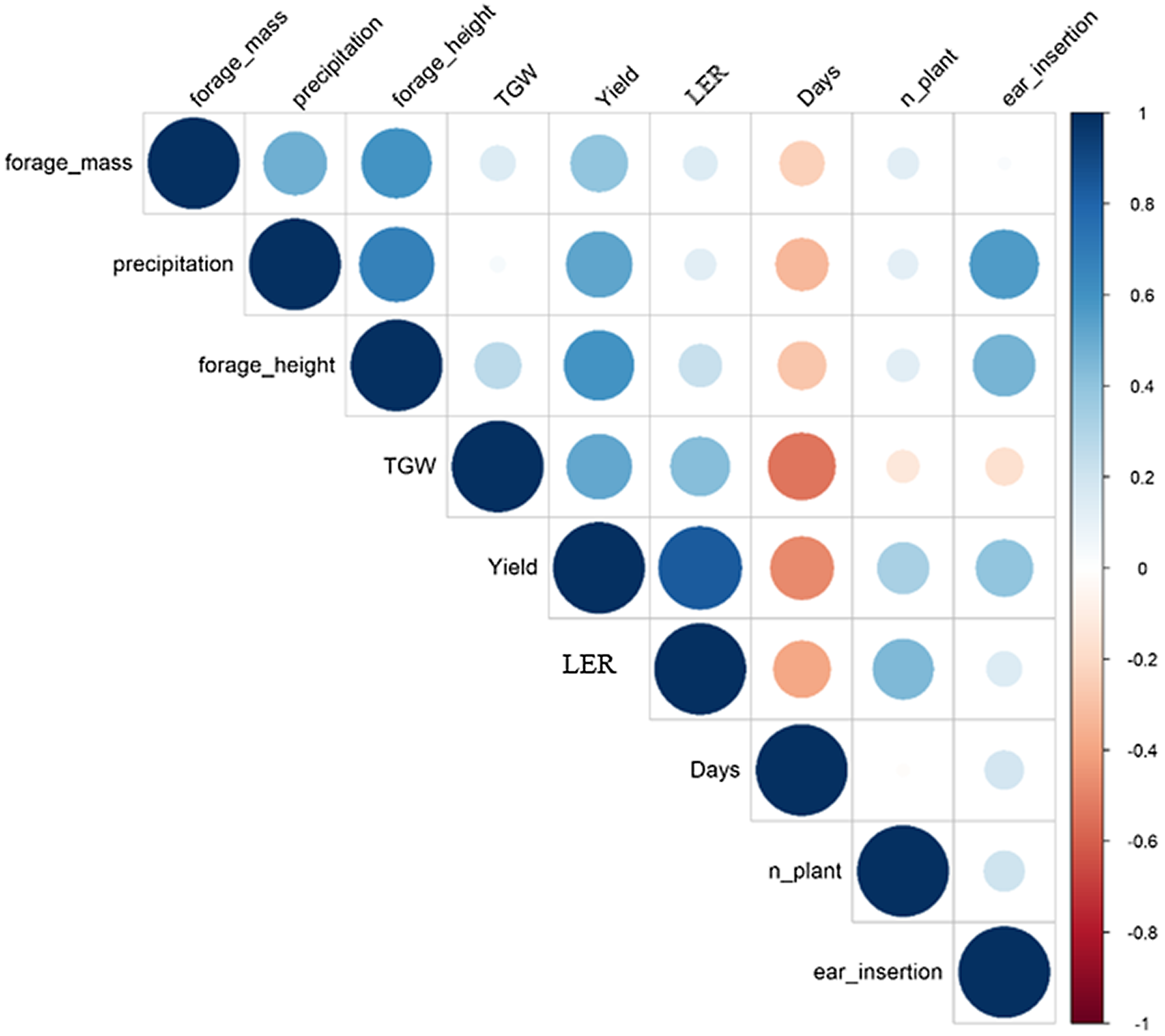 forage_mass precipitation forage_height TGW Yield LER Days n_plant ear_insertion

forage_mass
precipitation
forage_height
TGW
Yield
LER
Days
n_plant
ear_insertion

1
0.8
0.6
0.4
0.2
0
-0.2
-0.4
-0.6
-0.8
-1